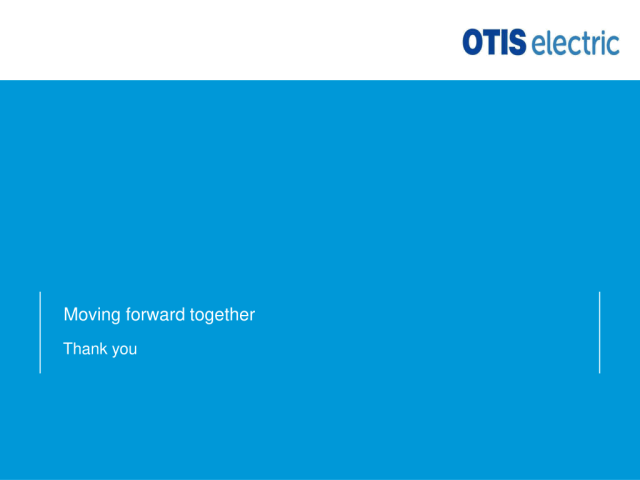 OTIS electric

Moving forward together

Thank you